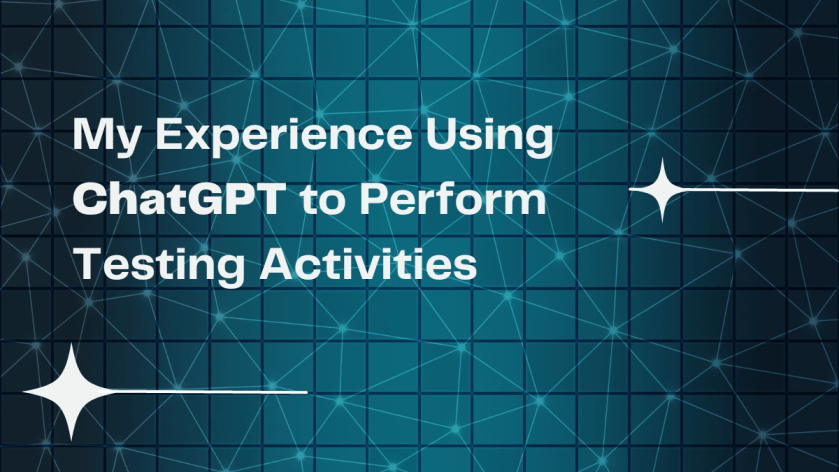 My Experience Using ChatGPT to Perform Testing Activities